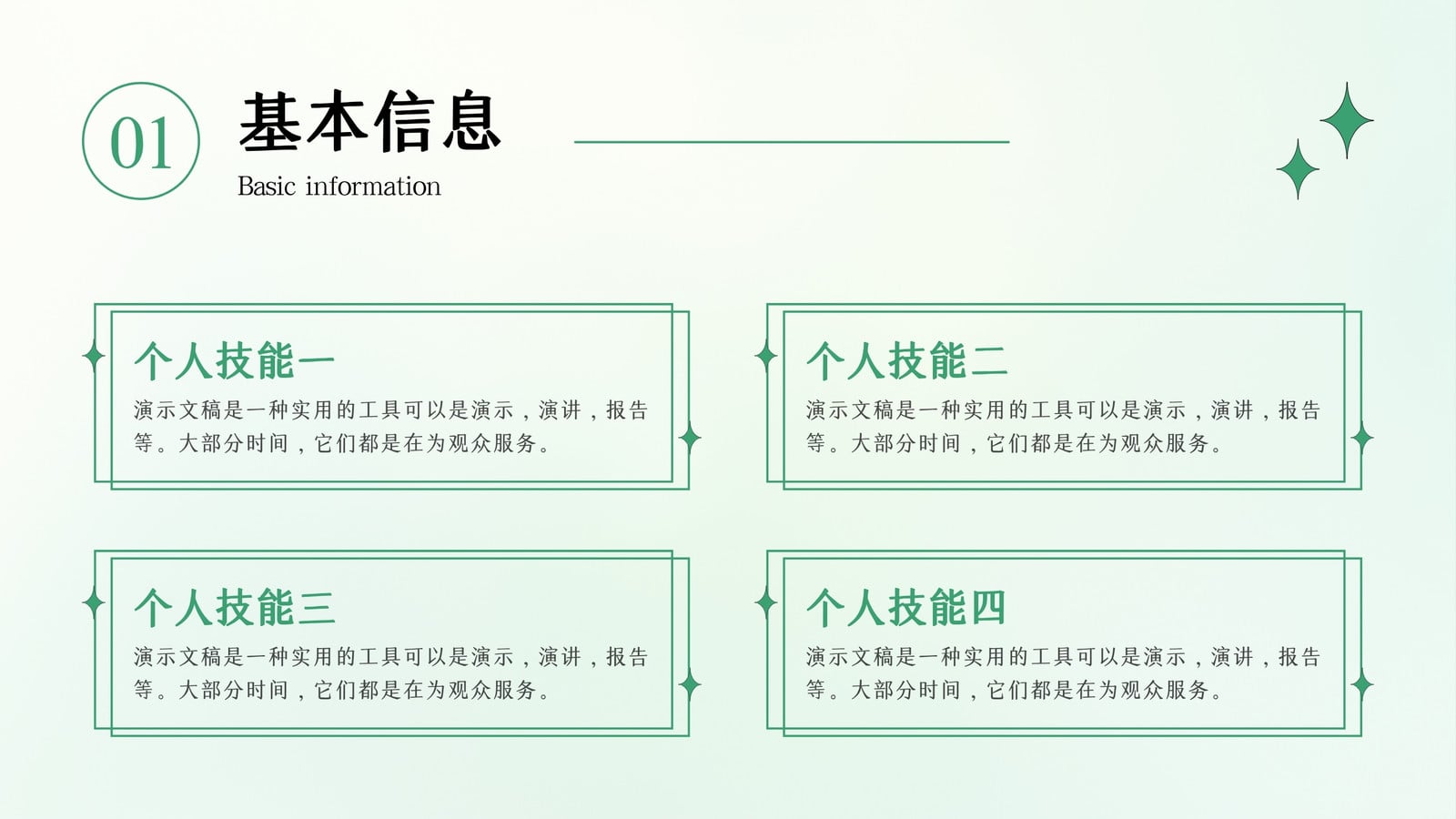 01

基本信息

Basic information

个人技能一

演示文稿是一种实用的工具可以是演示，演讲，报告等。大部分时间，它们都是在为观众服务。

个人技能二

演示文稿是一种实用的工具可以是演示，演讲，报告等。大部分时间，它们都是在为观众服务。

个人技能三

演示文稿是一种实用的工具可以是演示，演讲，报告等。大部分时间，它们都是在为观众服务。

个人技能四

演示文稿是一种实用的工具可以是演示，演讲，报告等。大部分时间，它们都是在为观众服务。